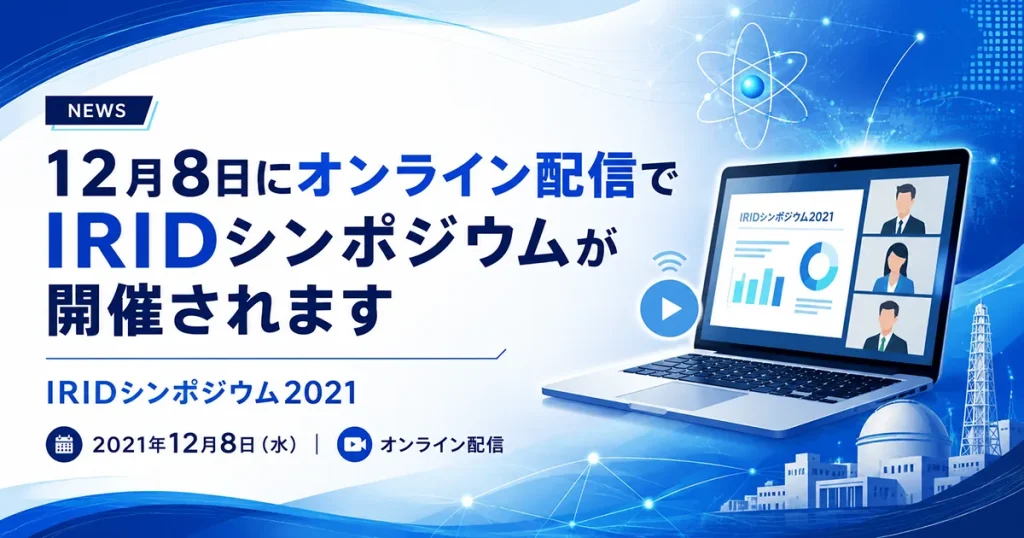 NEWS

12月8日にオンライン配信でIRIDシンポジウムが開催されます

IRIDシンポジウム2021

2021年12月8日（水） | オンライン配信

IRIDシンポジウム2021